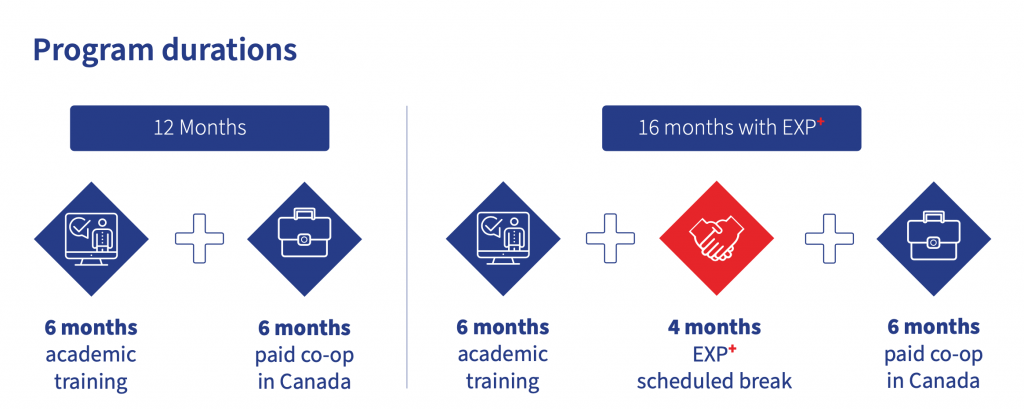 Program durations

12 Months

6 months academic training

6 months paid co-op in Canada

16 months with EXP$^+$

6 months academic training

4 months EXP$^+$ scheduled break

6 months paid co-op in Canada